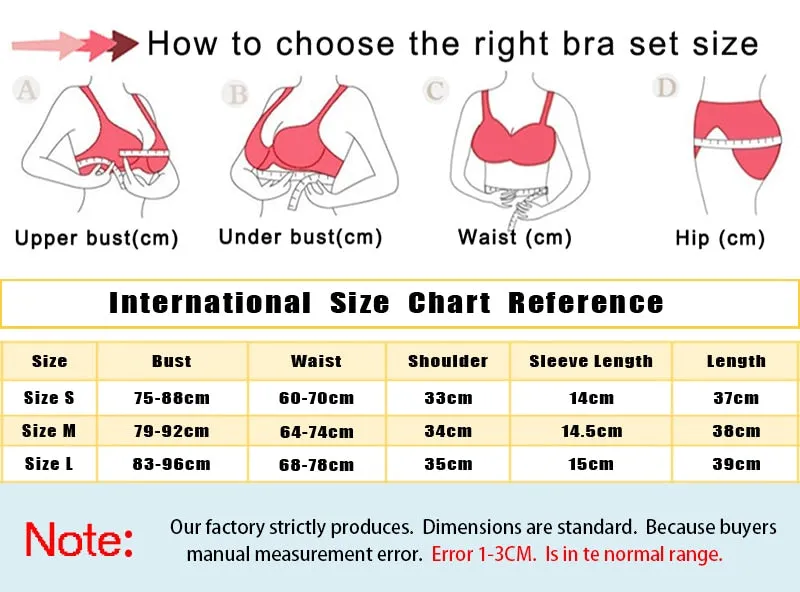 How to choose the right bra set size

A
Upper bust(cm)

B
Under bust(cm)

C
Waist (cm)

D
Hip (cm)

International Size Chart Reference

| Size | Bust | Waist | Shoulder | Sleeve Length | Length |
|---|---|---|---|---|---|
| Size S | 75-88cm | 60-70cm | 33cm | 14cm | 37cm |
| Size M | 79-92cm | 64-74cm | 34cm | 14.5cm | 38cm |
| Size L | 83-96cm | 68-78cm | 35cm | 15cm | 39cm |

Note: Our factory strictly produces. Dimensions are standard. Because buyers manual measurement error. Error 1-3CM. Is in te normal range.